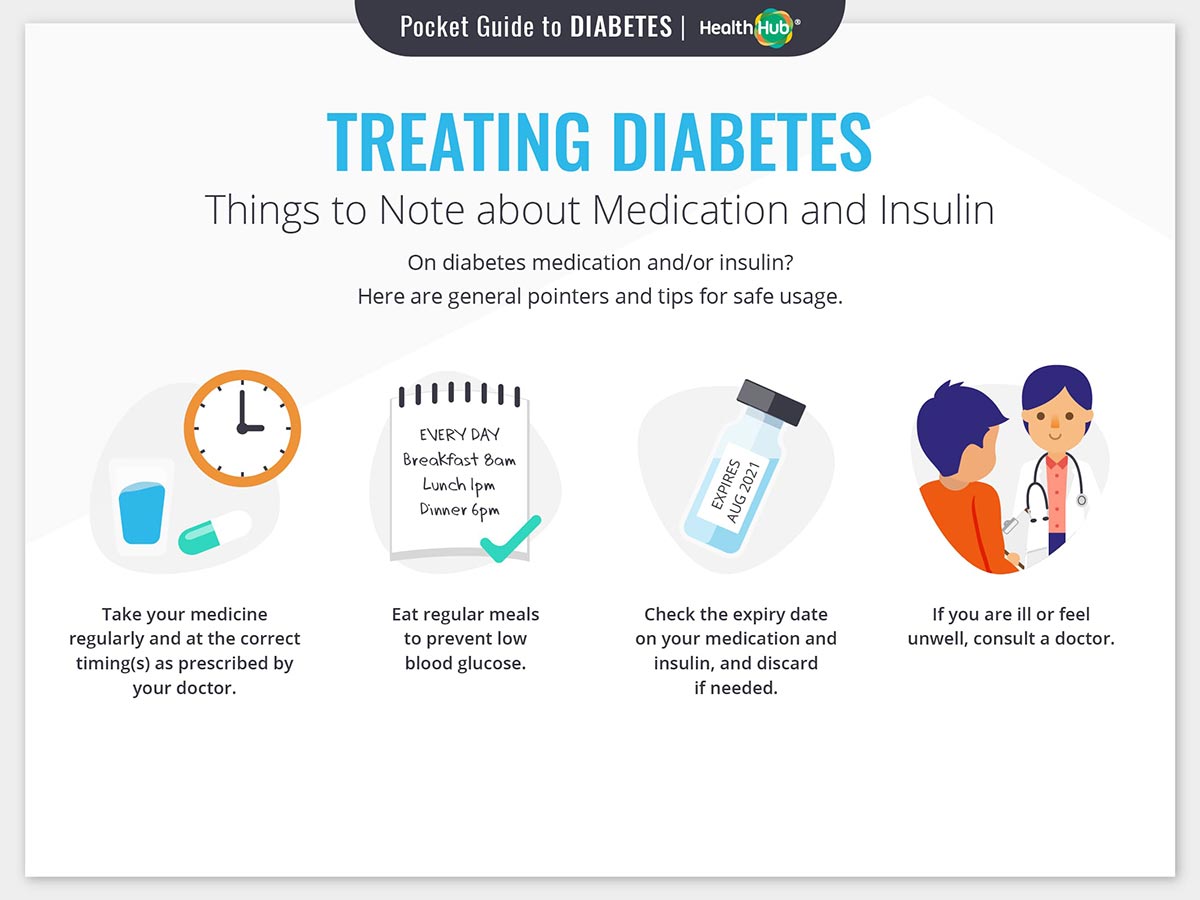 Pocket Guide to DIABETES | HealthHub®

TREATING DIABETES
Things to Note about Medication and Insulin

On diabetes medication and/or insulin?
Here are general pointers and tips for safe usage.

EVERY DAY
Breakfast 8am
Lunch 1pm
Dinner 6pm

EXPIRES
AUG 2021

Take your medicine regularly and at the correct timing(s) as prescribed by your doctor.

Eat regular meals to prevent low blood glucose.

Check the expiry date on your medication and insulin, and discard if needed.

If you are ill or feel unwell, consult a doctor.